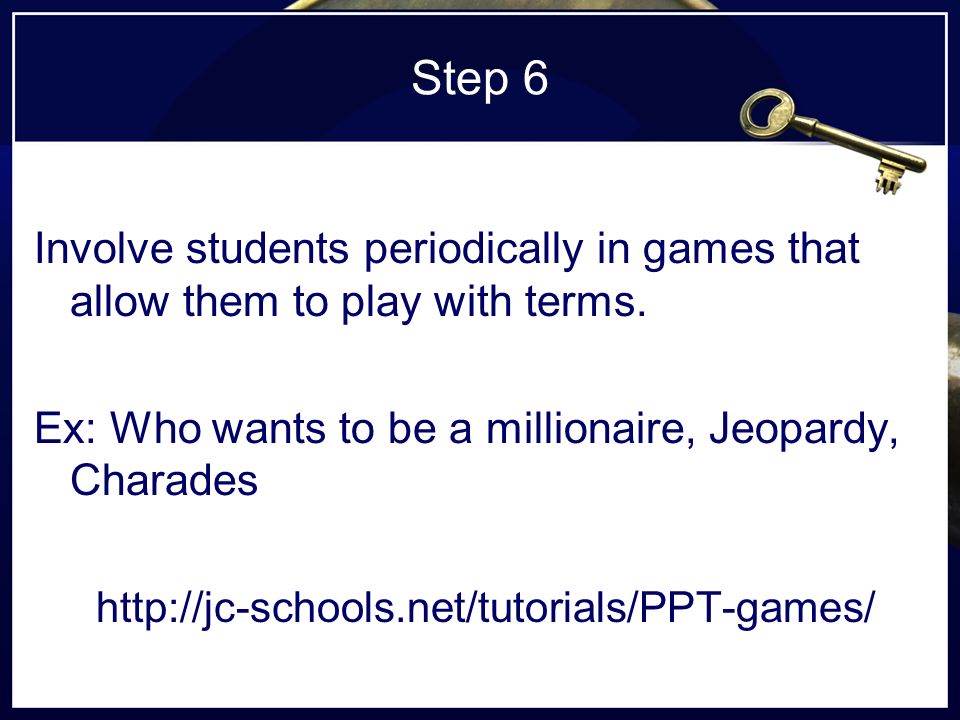 Step 6

Involve students periodically in games that allow them to play with terms.

Ex: Who wants to be a millionaire, Jeopardy, Charades

http://jc-schools.net/tutorials/PPT-games/